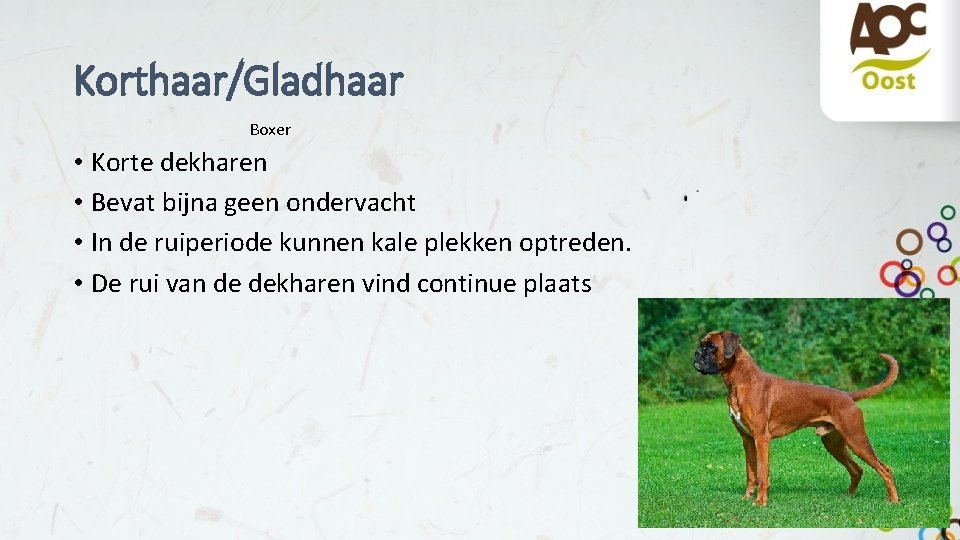 AOC
Oost

Korthaar/Gladhaar

Boxer

• Korte dekharen
• Bevat bijna geen ondervacht
• In de ruiperiode kunnen kale plekken optreden.
• De rui van de dekharen vind continue plaats